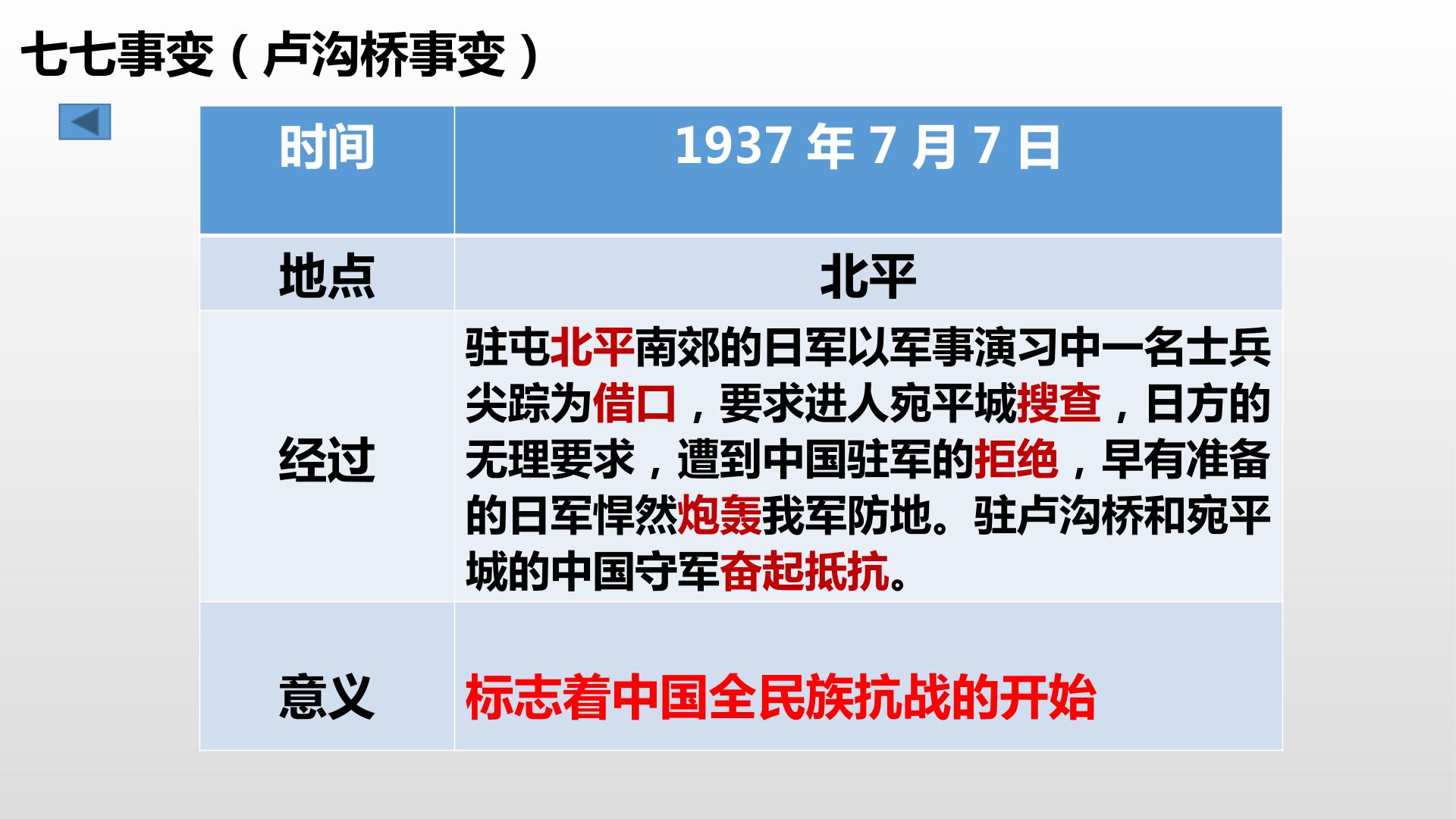 七七事变（卢沟桥事变）

| 时间 | 1937 年 7 月 7 日 |
|---|---|
| 地点 | 北平 |
| 经过 | 驻屯北平南郊的日军以军事演习中一名士兵尖踪为借口，要求进人宛平城搜查，日方的无理要求，遭到中国驻军的拒绝，早有准备的日军悍然炮轰我军防地。驻卢沟桥和宛平城的中国守军奋起抵抗。 |
| 意义 | 标志着中国全民族抗战的开始 |